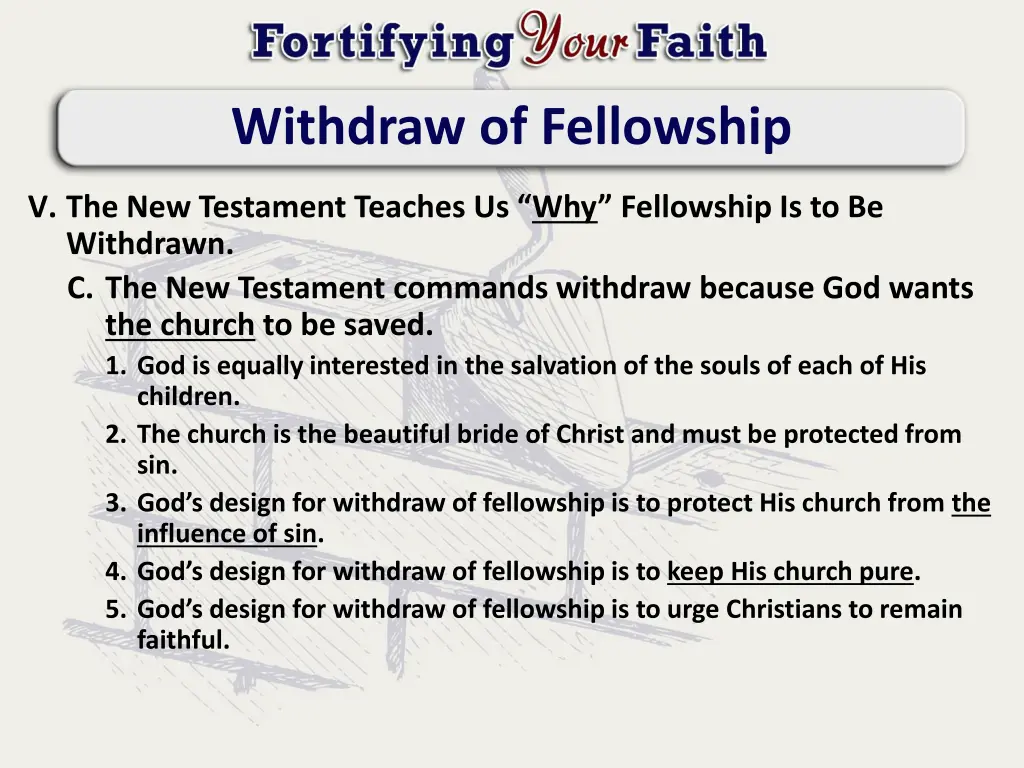 Fortifying Your Faith

Withdraw of Fellowship

V. The New Testament Teaches Us “Why” Fellowship Is to Be Withdrawn.

C. The New Testament commands withdraw because God wants the church to be saved.

1. God is equally interested in the salvation of the souls of each of His children.
2. The church is the beautiful bride of Christ and must be protected from sin.
3. God’s design for withdraw of fellowship is to protect His church from the influence of sin.
4. God’s design for withdraw of fellowship is to keep His church pure.
5. God’s design for withdraw of fellowship is to urge Christians to remain faithful.